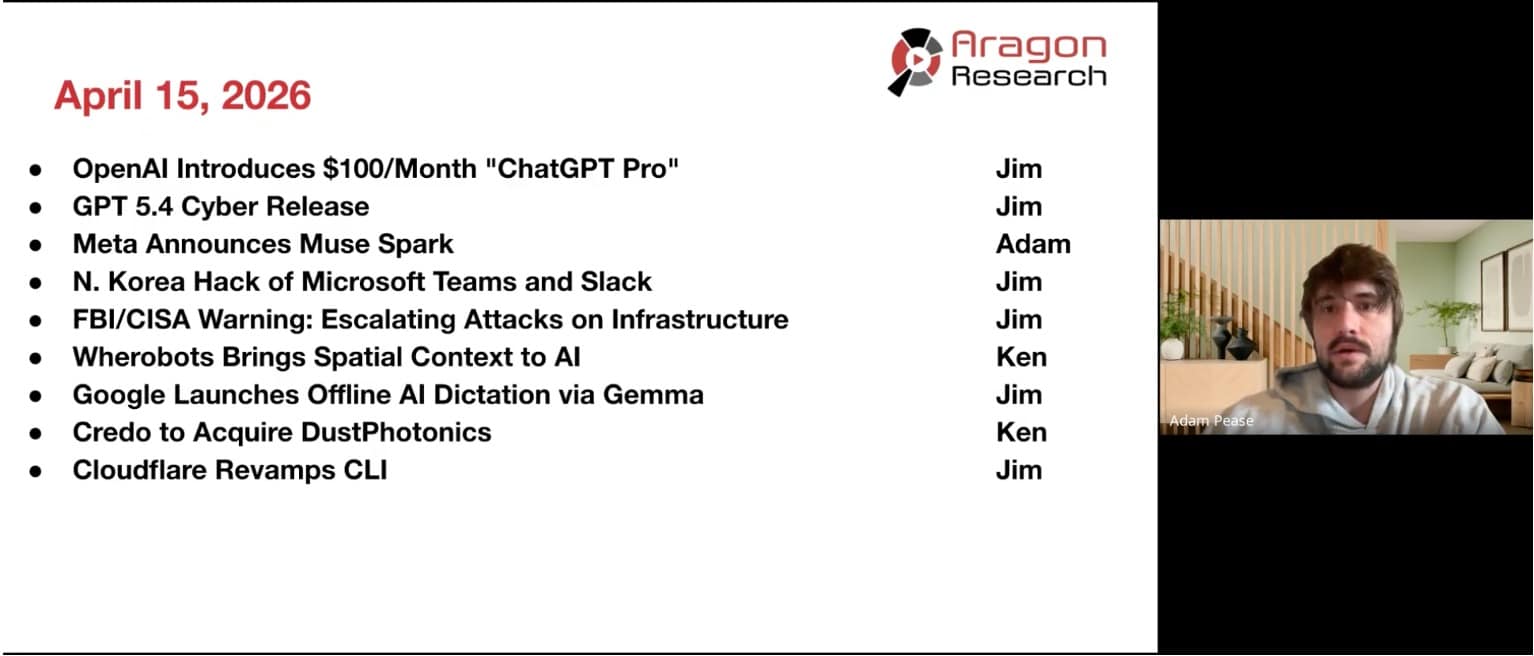 Aragon Research

April 15, 2026

- OpenAI Introduces \$100/Month "ChatGPT Pro" Jim
- GPT 5.4 Cyber Release Jim
- Meta Announces Muse Spark Adam
- N. Korea Hack of Microsoft Teams and Slack Jim
- FBI/CISA Warning: Escalating Attacks on Infrastructure Jim
- Wherobots Brings Spatial Context to AI Ken
- Google Launches Offline AI Dictation via Gemma Jim
- Credo to Acquire DustPhotonics Ken
- Cloudflare Revamps CLI Jim

Adam Pease